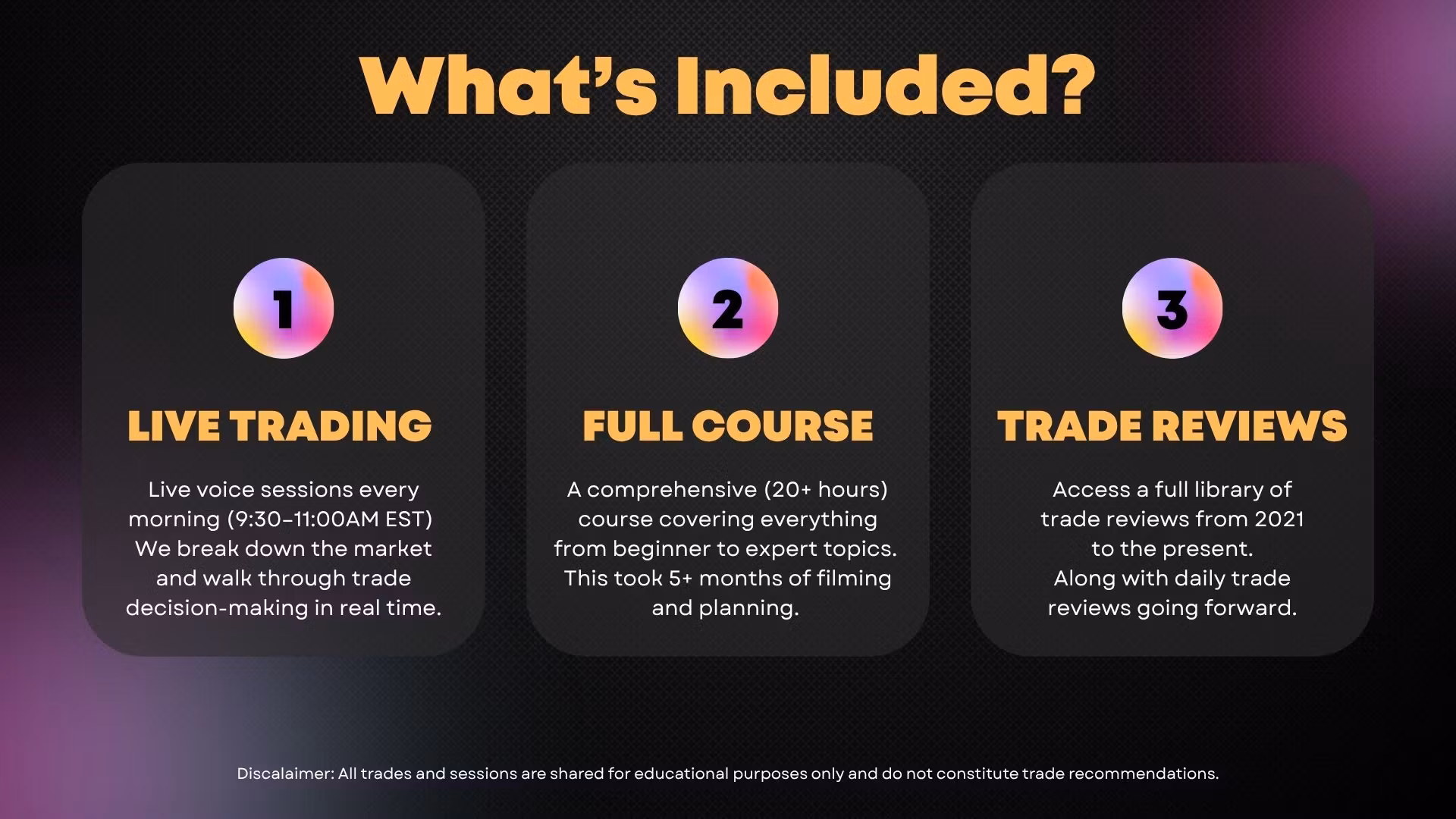 What's Included?

1

LIVE TRADING

Live voice sessions every morning (9:30-11:00AM EST) We break down the market and walk through trade decision-making in real time.

2

FULL COURSE

A comprehensive (20+ hours) course covering everything from beginner to expert topics. This took 5+ months of filming and planning.

3

TRADE REVIEWS

Access a full library of trade reviews from 2021 to the present. Along with daily trade reviews going forward.

Discalaimer: All trades and sessions are shared for educational purposes only and do not constitute trade recommendations.